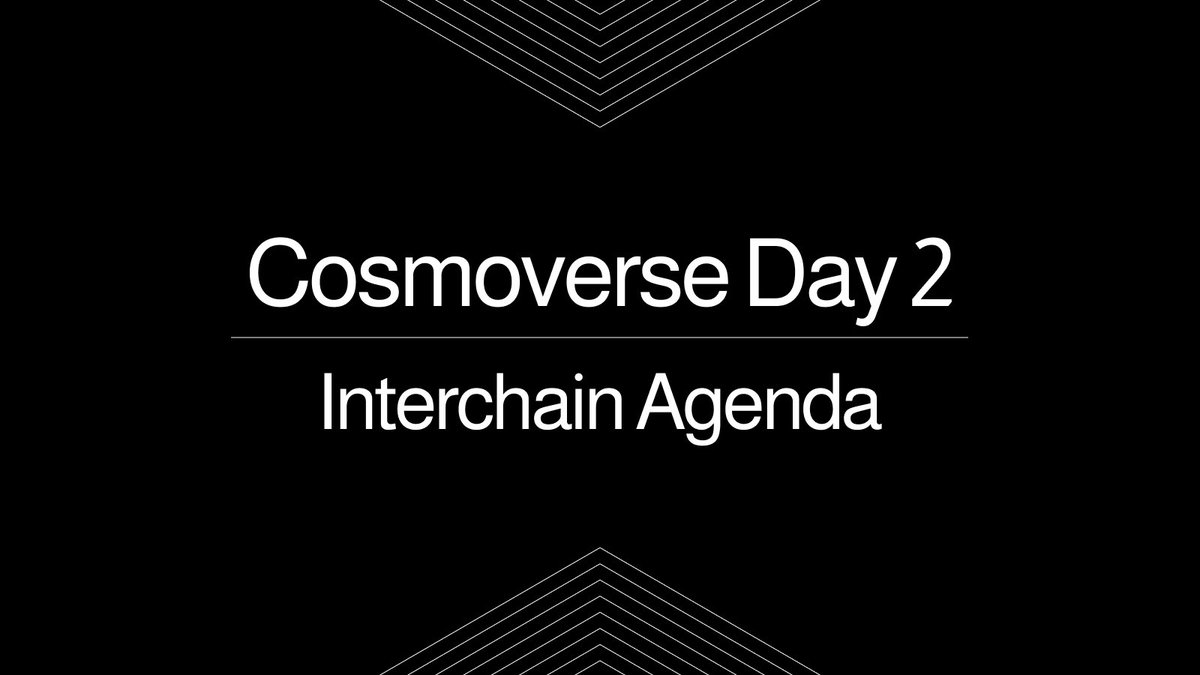 Cosmoverse Day 2

Interchain Agenda